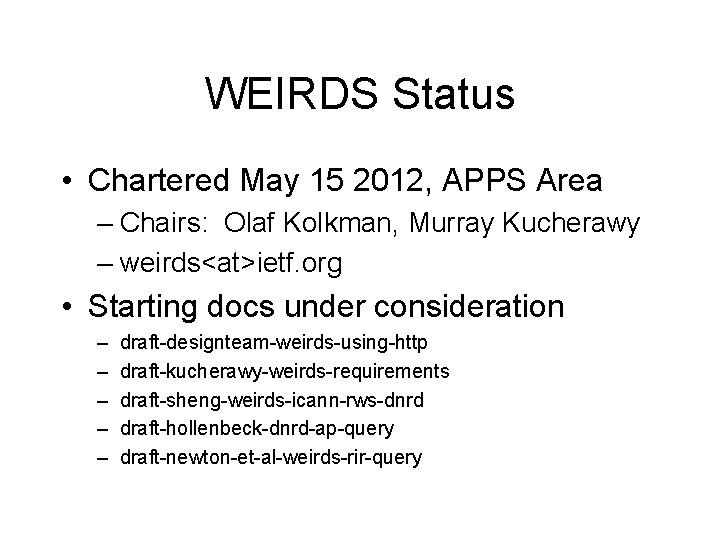 WEIRDS Status

• Chartered May 15 2012, APPS Area
– Chairs: Olaf Kolkman, Murray Kucherawy
– weirds<at>ietf.org

• Starting docs under consideration
– draft-designteam-weirds-using-http
– draft-kucherawy-weirds-requirements
– draft-sheng-weirds-icann-rws-dnrd
– draft-hollenbeck-dnrd-ap-query
– draft-newton-et-al-weirds-rir-query